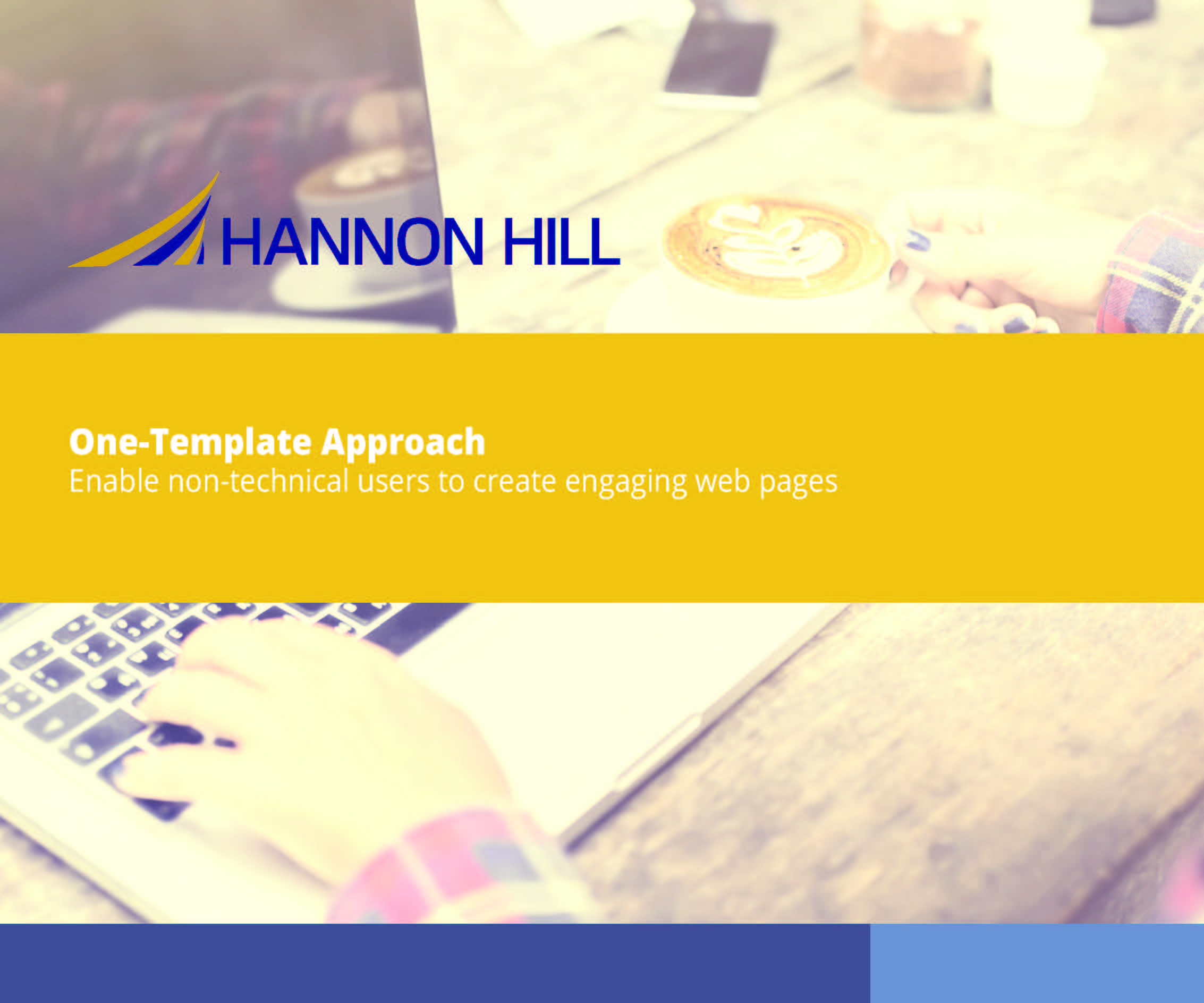 HANNON HILL

One-Template Approach
Enable non-technical users to create engaging web pages